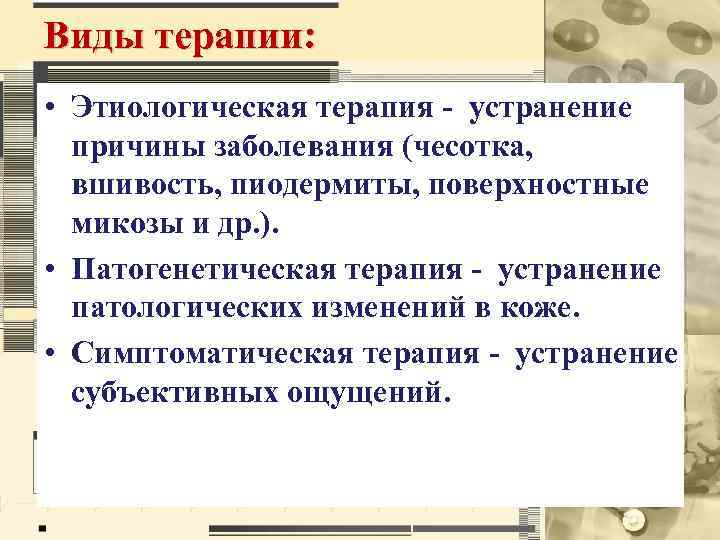 Виды терапии:

• Этиологическая терапия - устранение причины заболевания (чесотка, вшивость, пиодермиты, поверхностные микозы и др.).
• Патогенетическая терапия - устранение патологических изменений в коже.
• Симптоматическая терапия - устранение субъективных ощущений.